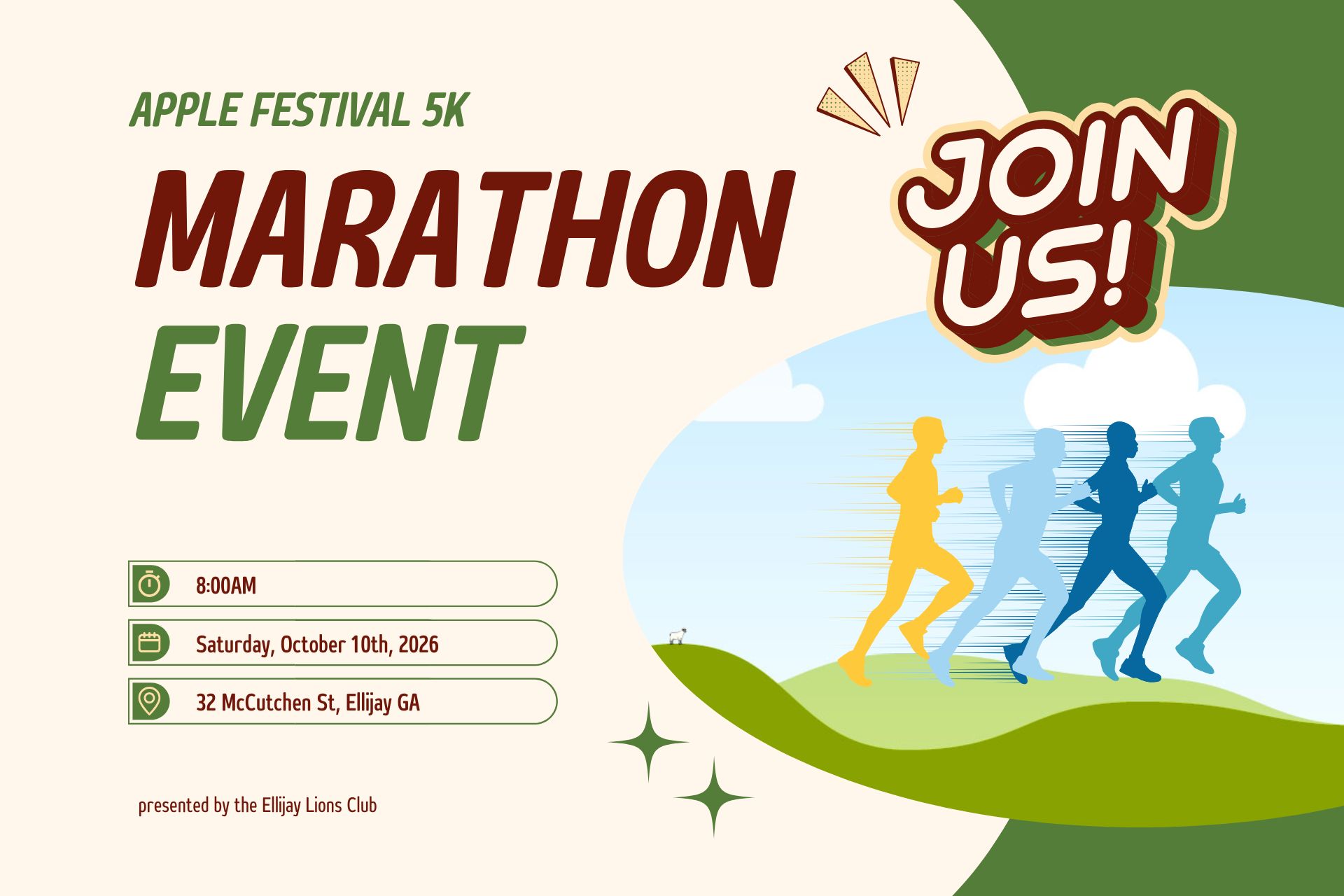 APPLE FESTIVAL 5K

MARATHON EVENT

JOIN US!

8:00AM

Saturday, October 10th, 2026

32 McCutchen St, Ellijay GA

presented by the Ellijay Lions Club